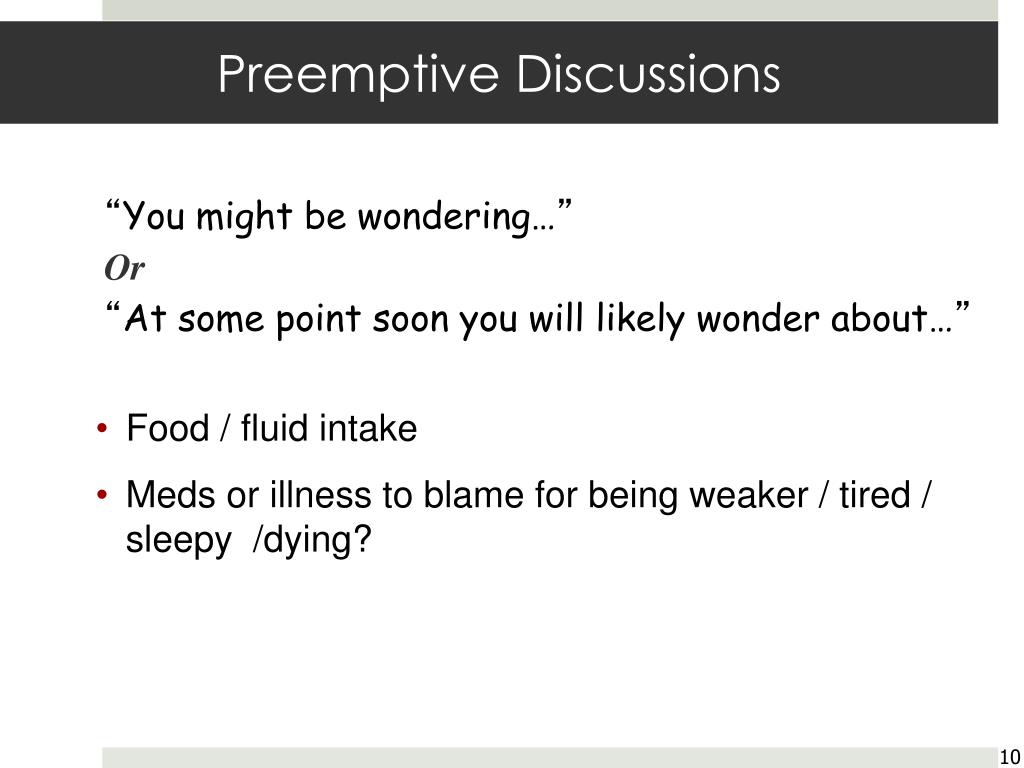 Preemptive Discussions

“You might be wondering…”
Or
“At some point soon you will likely wonder about…”

• Food / fluid intake
• Meds or illness to blame for being weaker / tired / sleepy /dying?

10